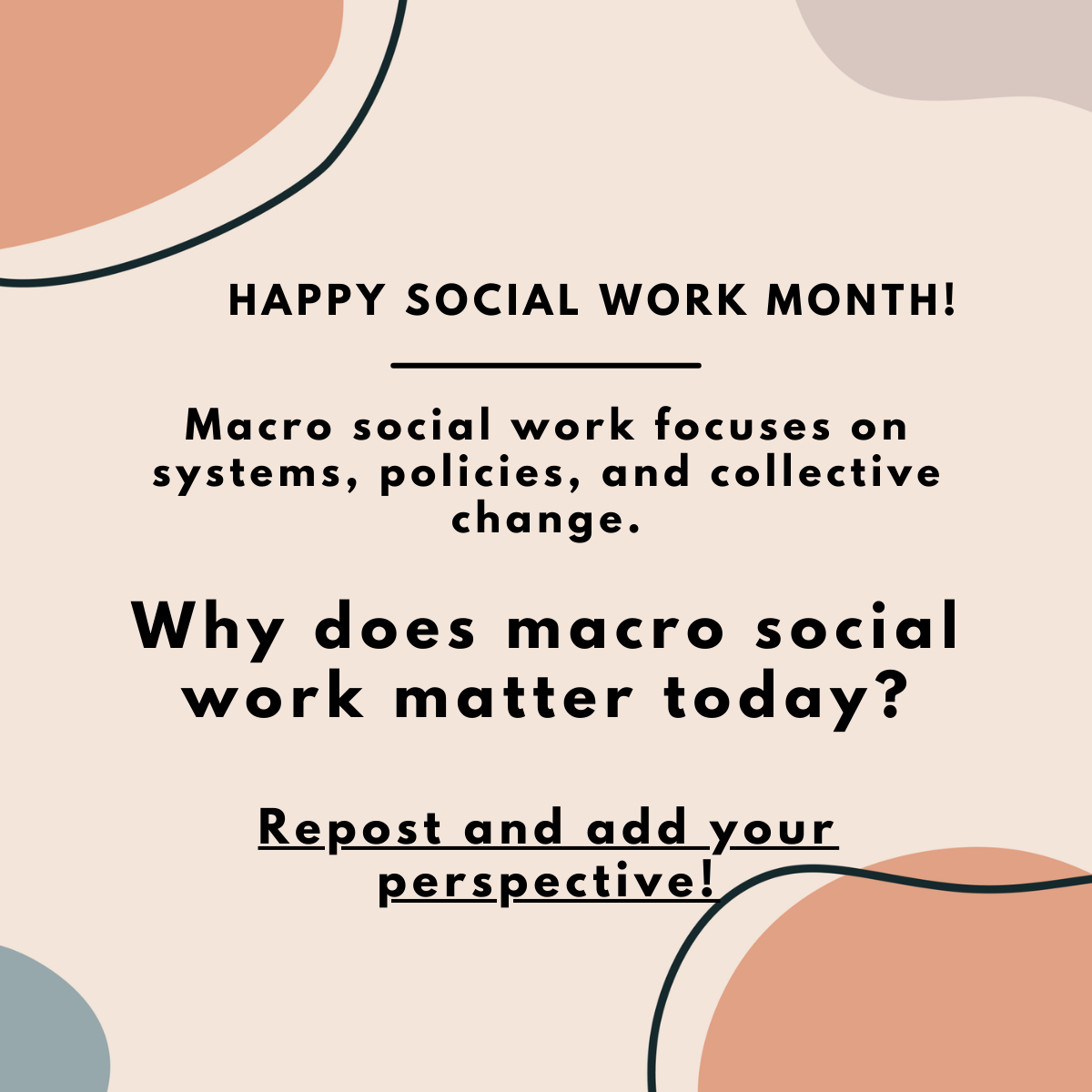 HAPPY SOCIAL WORK MONTH!

Macro social work focuses on systems, policies, and collective change.

Why does macro social work matter today?

Repost and add your perspective!